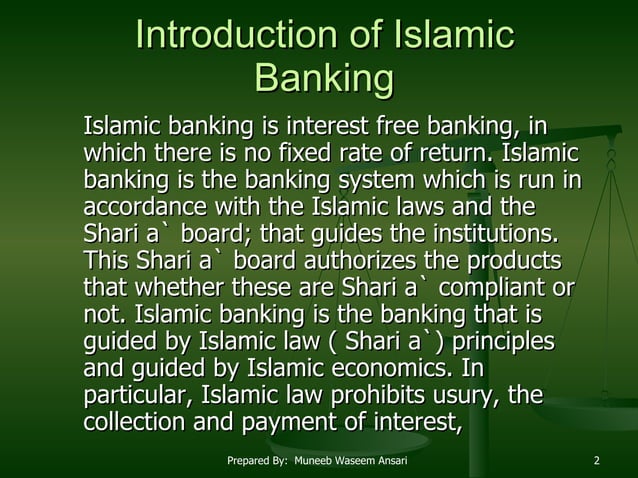 Introduction of Islamic Banking

Islamic banking is interest free banking, in which there is no fixed rate of return. Islamic banking is the banking system which is run in accordance with the Islamic laws and the Shari a` board; that guides the institutions. This Shari a` board authorizes the products that whether these are Shari a` compliant or not. Islamic banking is the banking that is guided by Islamic law ( Shari a`) principles and guided by Islamic economics. In particular, Islamic law prohibits usury, the collection and payment of interest,

Prepared By: Muneeb Waseem Ansari

2